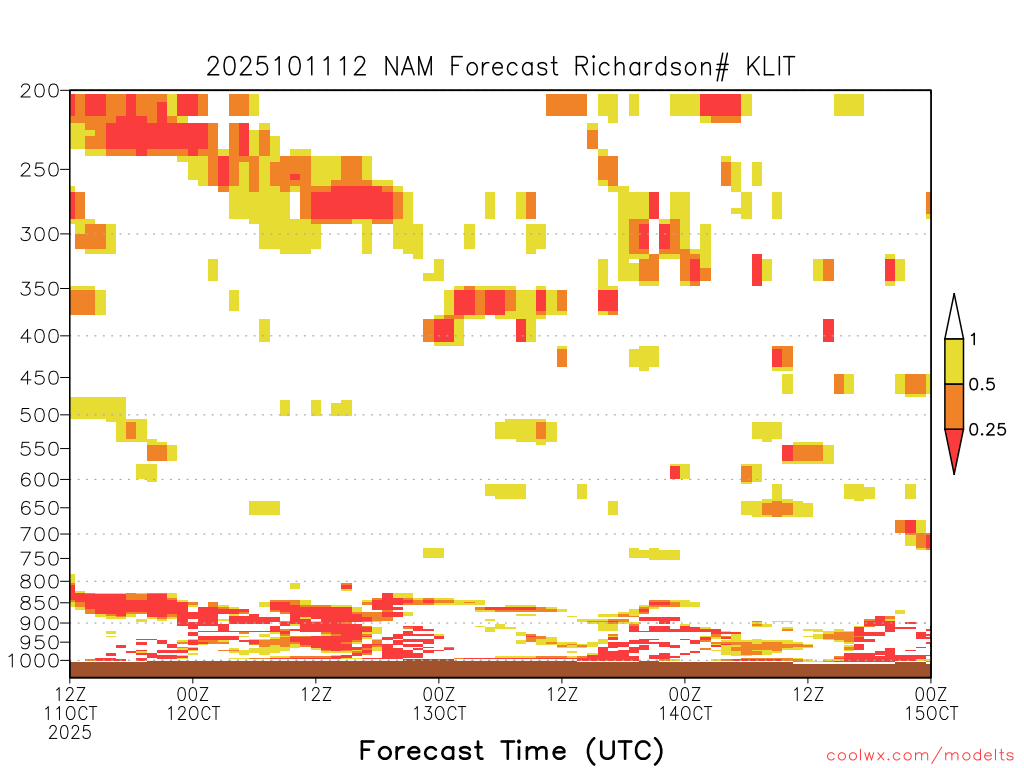 2025101112 NAM Forecast Richardson# KLIT

200
250
300
350
400
450
500
550
600
650
700
750
800
850
900
950
1000

1
0.5
0.25

12Z
11OCT
2025
00Z
12OCT
12Z
00Z
13OCT
12Z
00Z
14OCT
12Z
00Z
15OCT

Forecast Time (UTC)

coolwx.com/modelts